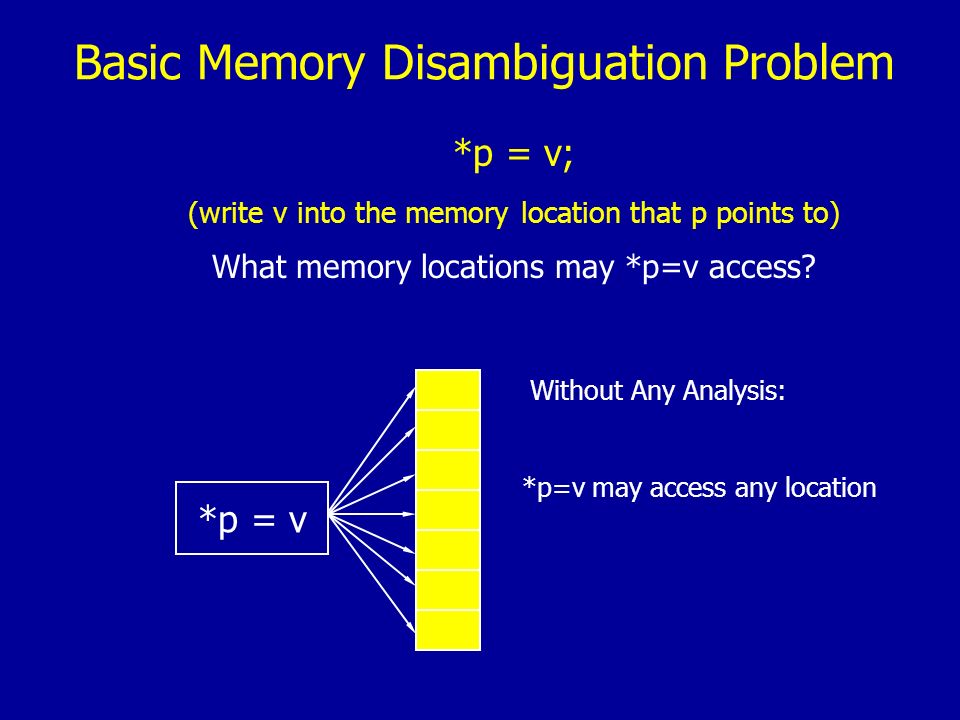 Basic Memory Disambiguation Problem

*p = v;

(write v into the memory location that p points to)

What memory locations may *p=v access?

*p = v

Without Any Analysis:

*p=v may access any location